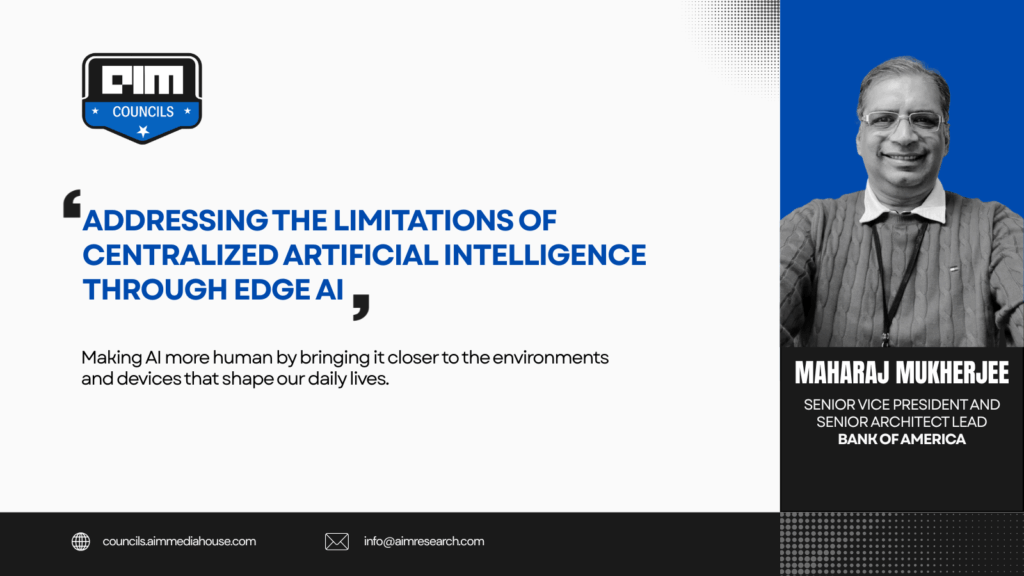 AIM
COUNCILS

ADDRESSING THE LIMITATIONS OF CENTRALIZED ARTIFICIAL INTELLIGENCE THROUGH EDGE AI

Making AI more human by bringing it closer to the environments and devices that shape our daily lives.

MAHARAJ MUKHERJEE

SENIOR VICE PRESIDENT AND SENIOR ARCHITECT LEAD
BANK OF AMERICA

councils.aimmediahouse.com

info@aimresearch.com